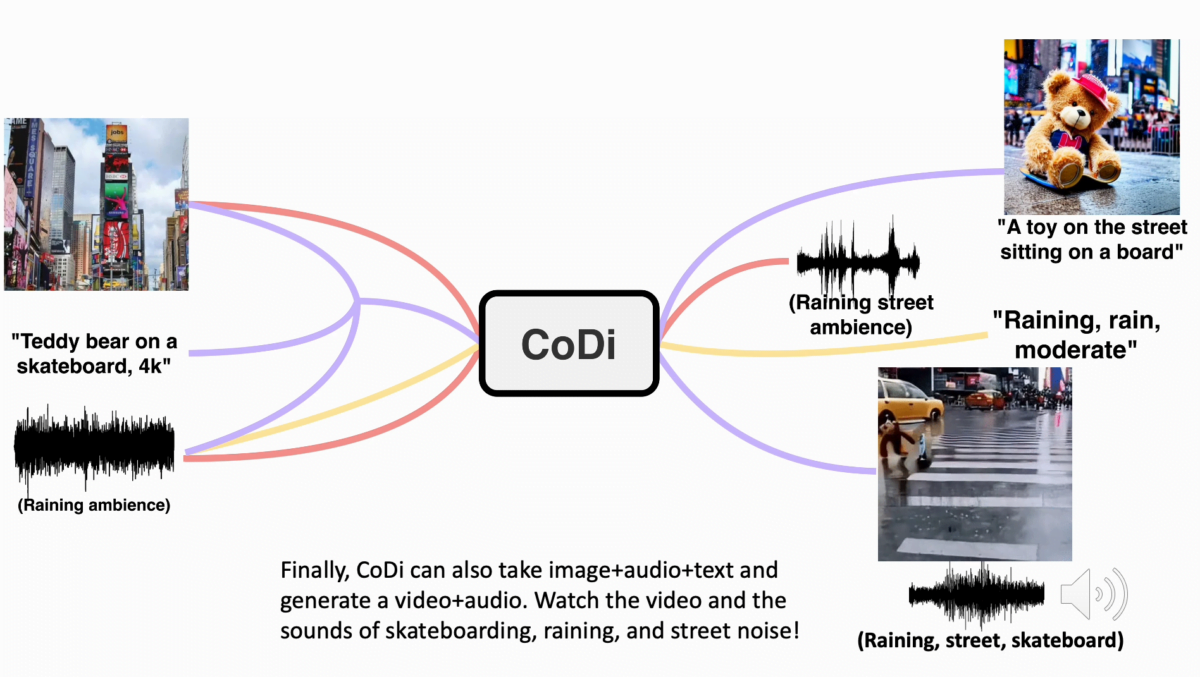 "Teddy bear on a skateboard, 4k"

(Raining ambience)

CoDi

"A toy on the street sitting on a board"

(Raining street ambience)

"Raining, rain, moderate"

(Raining, street, skateboard)

Finally, CoDi can also take image+audio+text and generate a video+audio. Watch the video and the sounds of skateboarding, raining, and street noise!